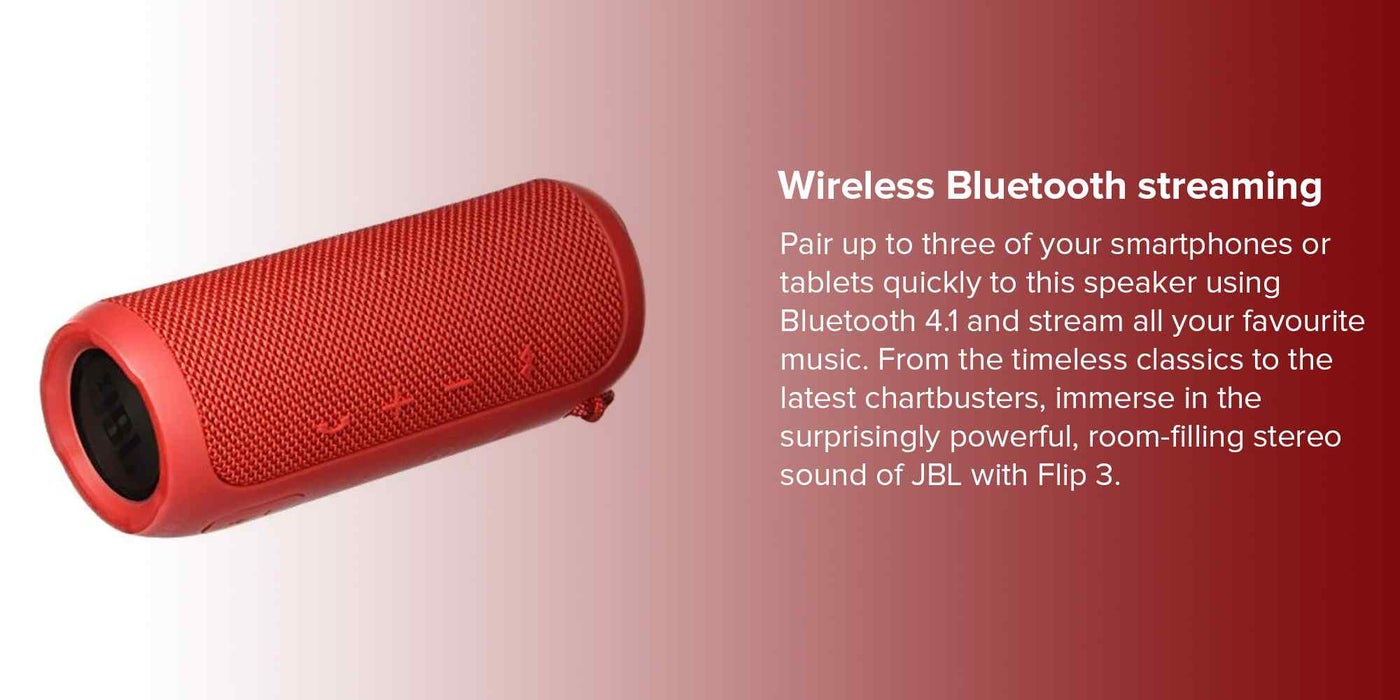 JBL

Wireless Bluetooth streaming

Pair up to three of your smartphones or tablets quickly to this speaker using Bluetooth 4.1 and stream all your favourite music. From the timeless classics to the latest chartbusters, immerse in the surprisingly powerful, room-filling stereo sound of JBL with Flip 3.